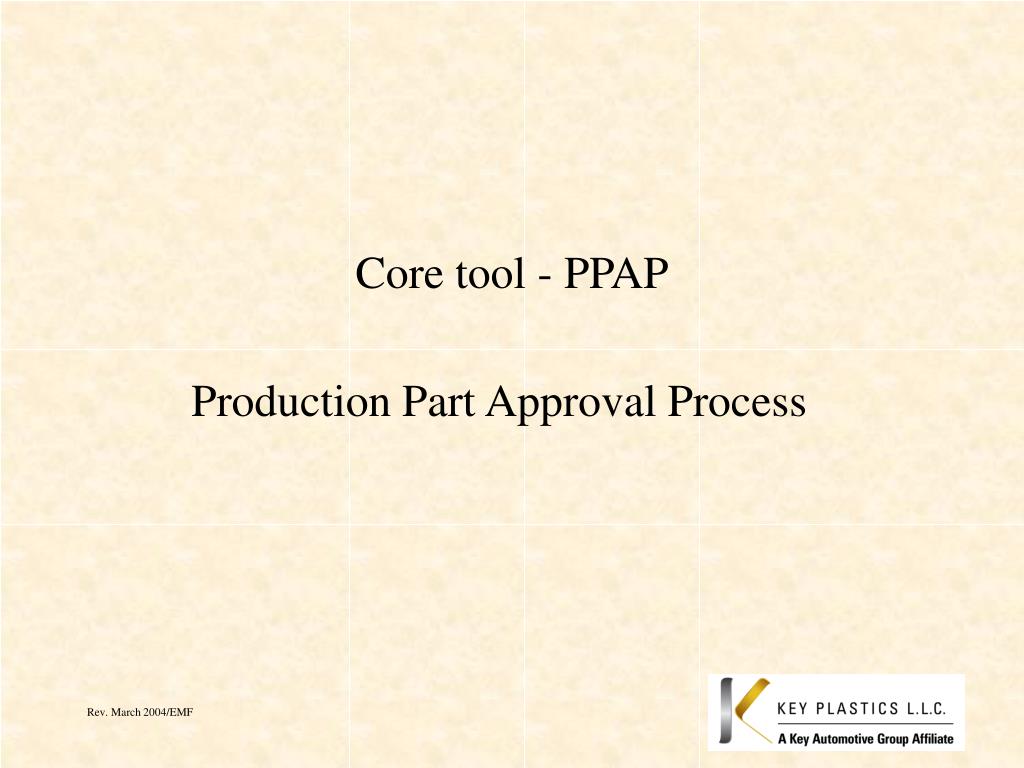 Core tool - PPAP

Production Part Approval Process

Rev. March 2004/EMF

KEY PLASTICS L.L.C.
A Key Automotive Group Affiliate